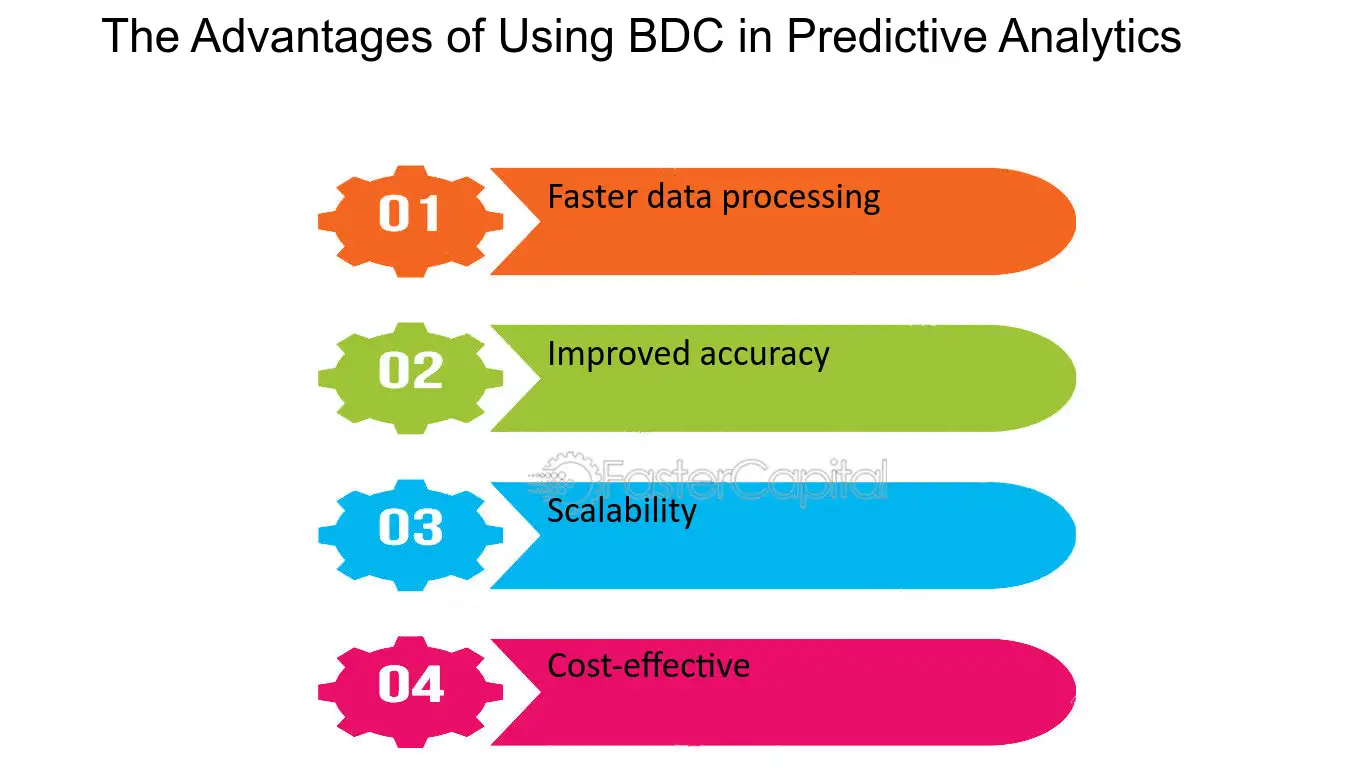 The Advantages of Using BDC in Predictive Analytics

01 Faster data processing

02 Improved accuracy

FasterCapital

03 Scalability

04 Cost-effective